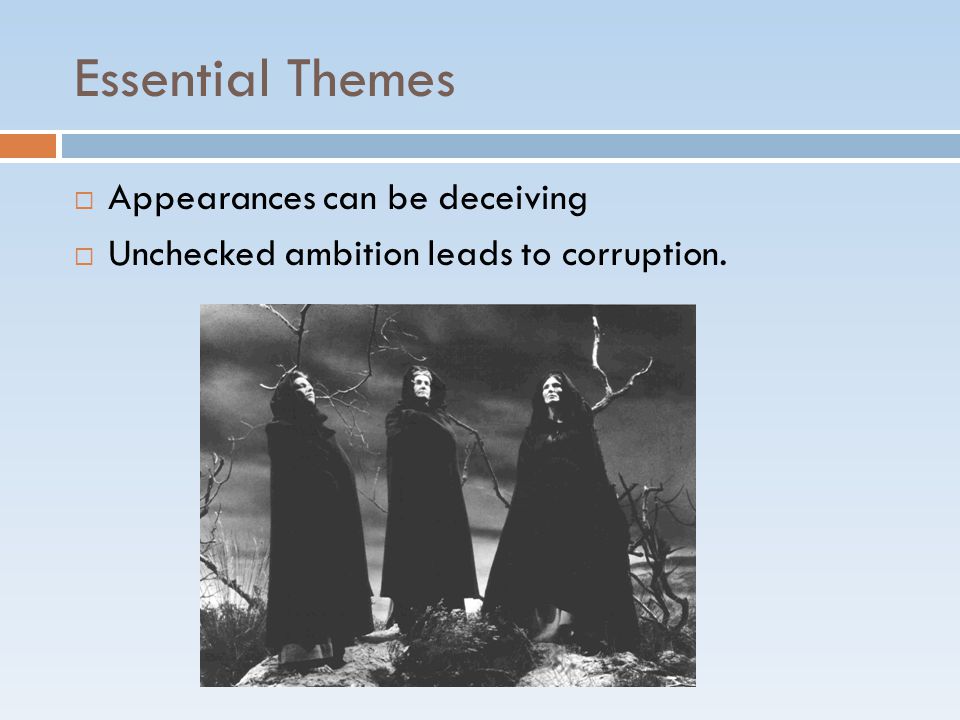 Essential Themes

□ Appearances can be deceiving
□ Unchecked ambition leads to corruption.